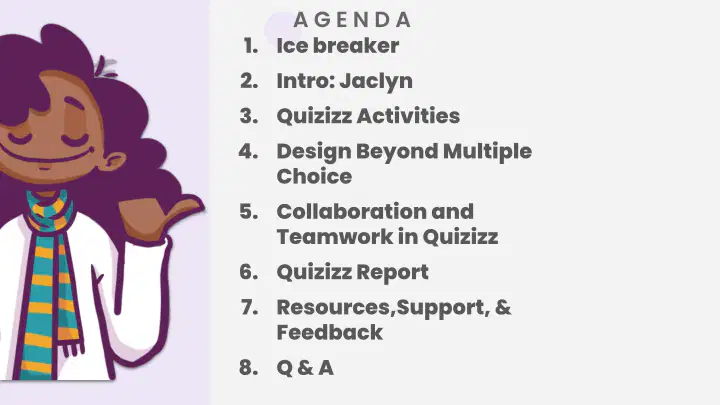 AGENDA

1. Ice breaker
2. Intro: Jaclyn
3. Quizizz Activities
4. Design Beyond Multiple Choice
5. Collaboration and Teamwork in Quizizz
6. Quizizz Report
7. Resources,Support, & Feedback
8. Q & A